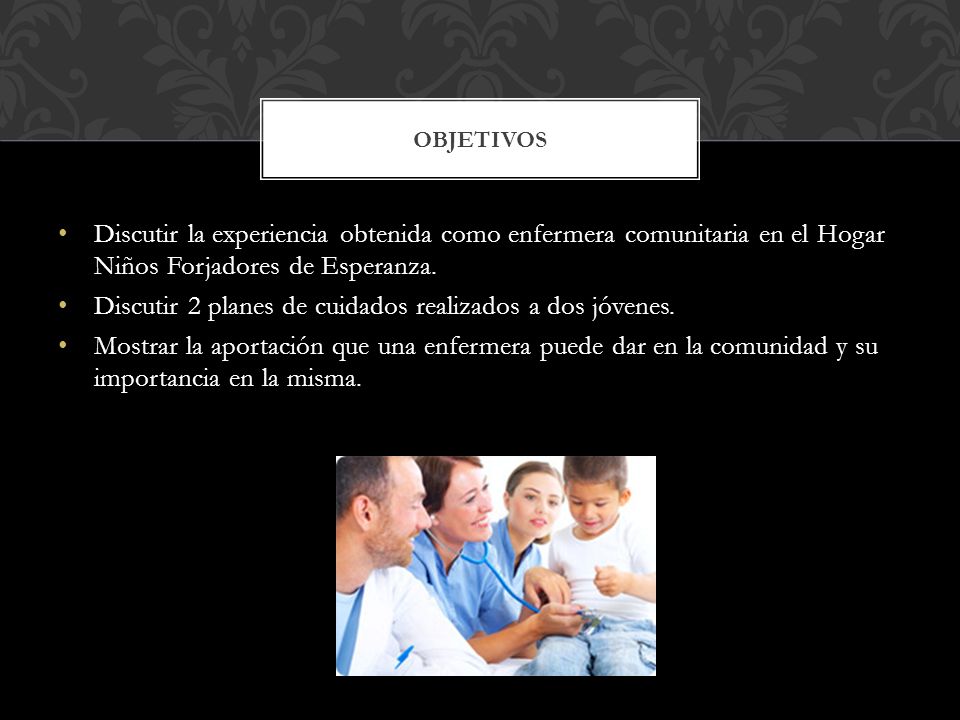 OBJETIVOS

• Discutir la experiencia obtenida como enfermera comunitaria en el Hogar Niños Forjadores de Esperanza.
• Discutir 2 planes de cuidados realizados a dos jóvenes.
• Mostrar la aportación que una enfermera puede dar en la comunidad y su importancia en la misma.